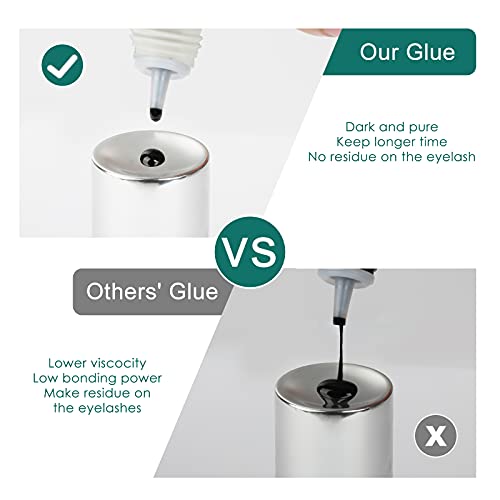 Our Glue

Dark and pure
Keep longer time
No residue on the eyelash

VS

Others' Glue

Lower viscocity
Low bonding power
Make residue on the eyelashes

X